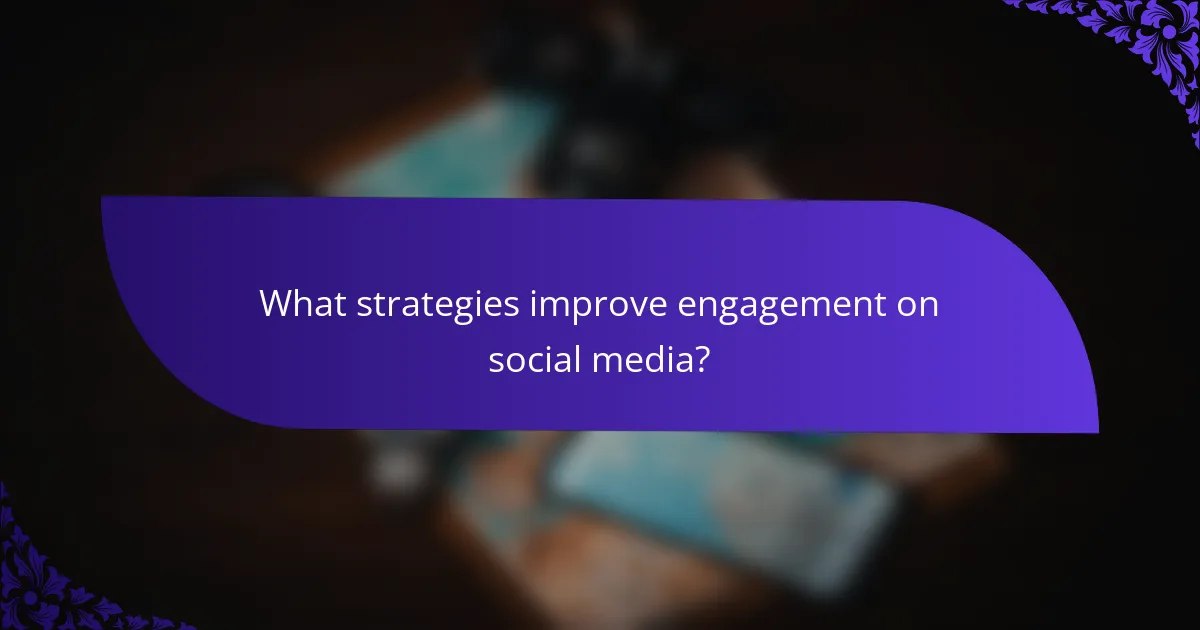 What strategies improve engagement on social media?